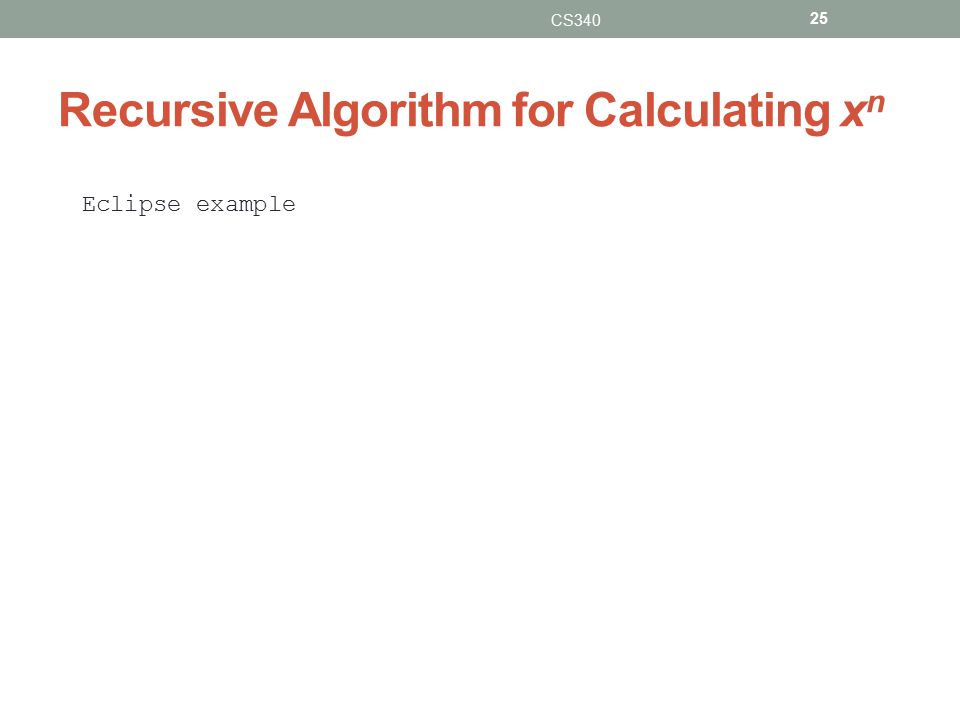 CS340 25

Recursive Algorithm for Calculating $x^n$

Eclipse example